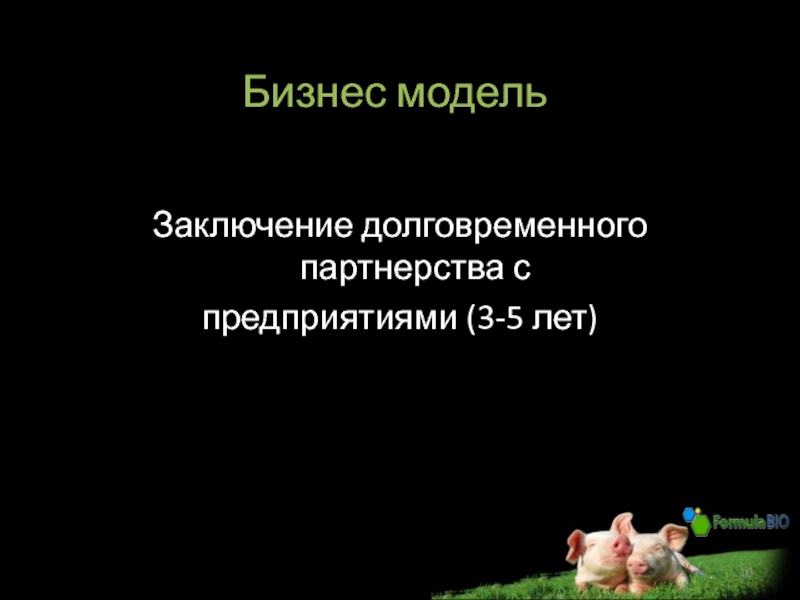 Бизнес модель

Заключение долговременного партнерства с предприятиями (3-5 лет)

FormulaBIO

10